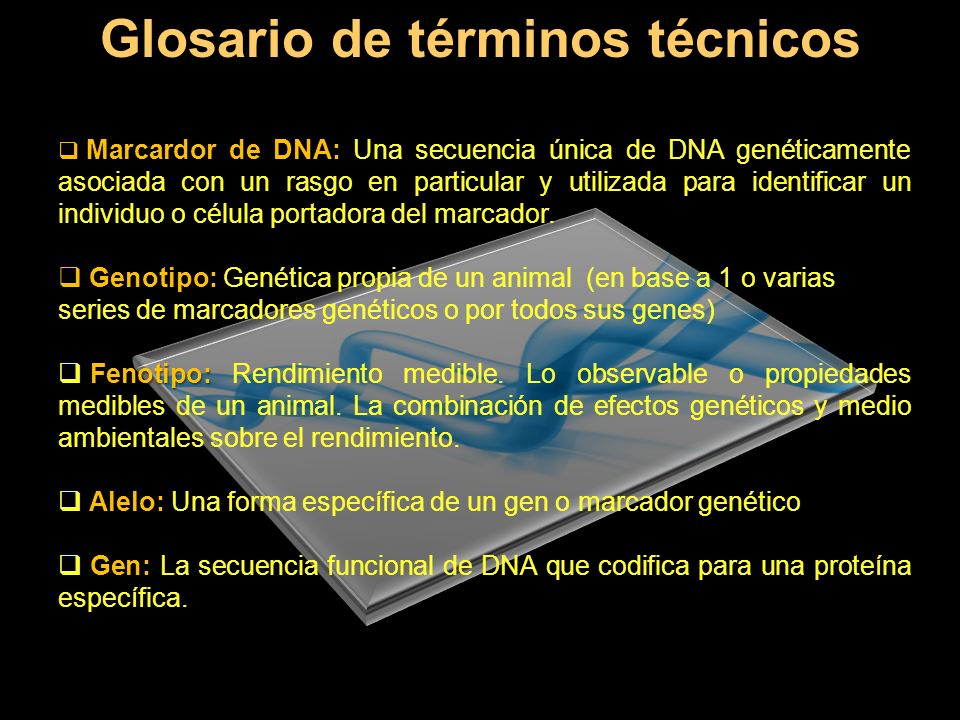 Glosario de términos técnicos

❑ Marcardor de DNA: Una secuencia única de DNA genéticamente asociada con un rasgo en particular y utilizada para identificar un individuo o célula portadora del marcador.

❑ Genotipo: Genética propia de un animal (en base a 1 o varias series de marcadores genéticos o por todos sus genes)

❑ Fenotipo: Rendimiento medible. Lo observable o propiedades medibles de un animal. La combinación de efectos genéticos y medio ambientales sobre el rendimiento.

❑ Alelo: Una forma específica de un gen o marcador genético

❑ Gen: La secuencia funcional de DNA que codifica para una proteína específica.